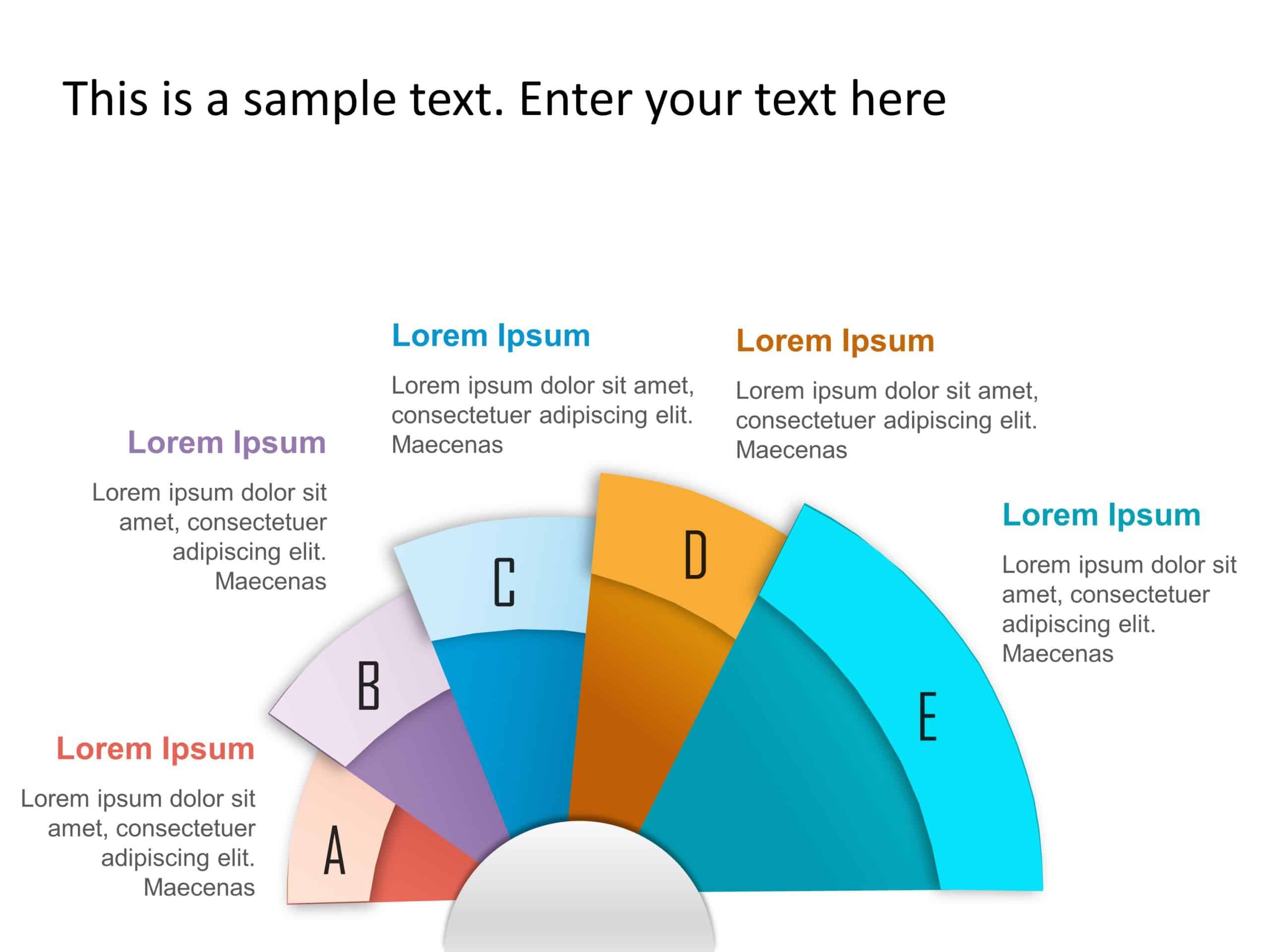 This is a sample text. Enter your text here

Lorem Ipsum

Lorem ipsum dolor sit amet, consectetuer adipiscing elit. Maecenas

Lorem Ipsum

Lorem ipsum dolor sit amet, consectetuer adipiscing elit. Maecenas

Lorem Ipsum

Lorem ipsum dolor sit amet, consectetuer adipiscing elit. Maecenas

Lorem Ipsum

Lorem ipsum dolor sit amet, consectetuer adipiscing elit. Maecenas

Lorem Ipsum

Lorem ipsum dolor sit amet, consectetuer adipiscing elit. Maecenas

A

B

C

D

E